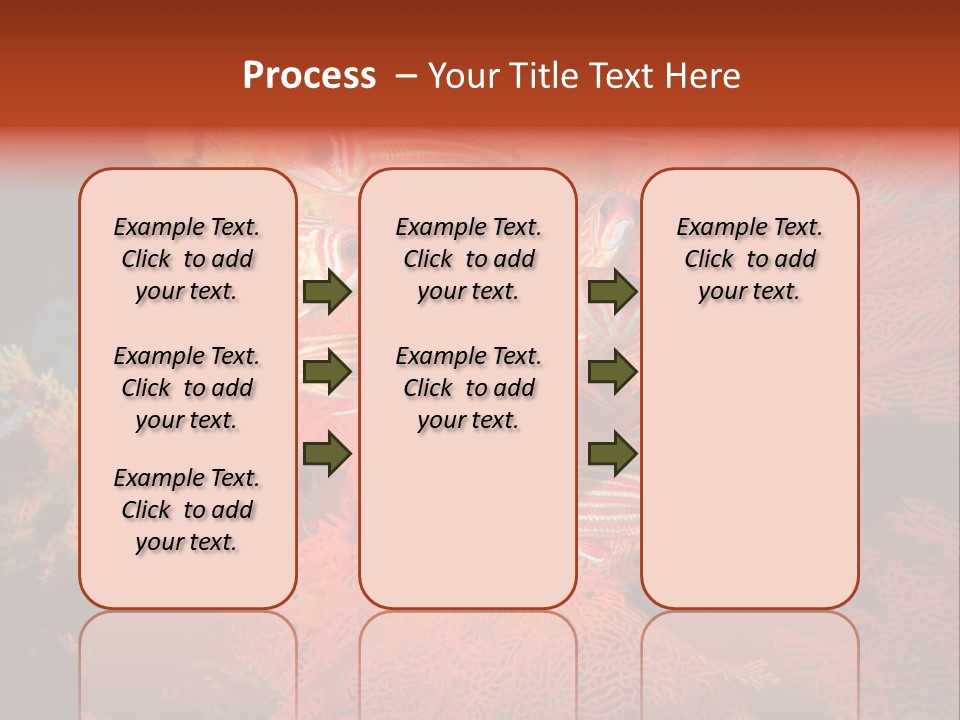 Process – Your Title Text Here

Example Text. Click to add your text.

Example Text. Click to add your text.

Example Text. Click to add your text.

Example Text. Click to add your text.

Example Text. Click to add your text.

Example Text. Click to add your text.